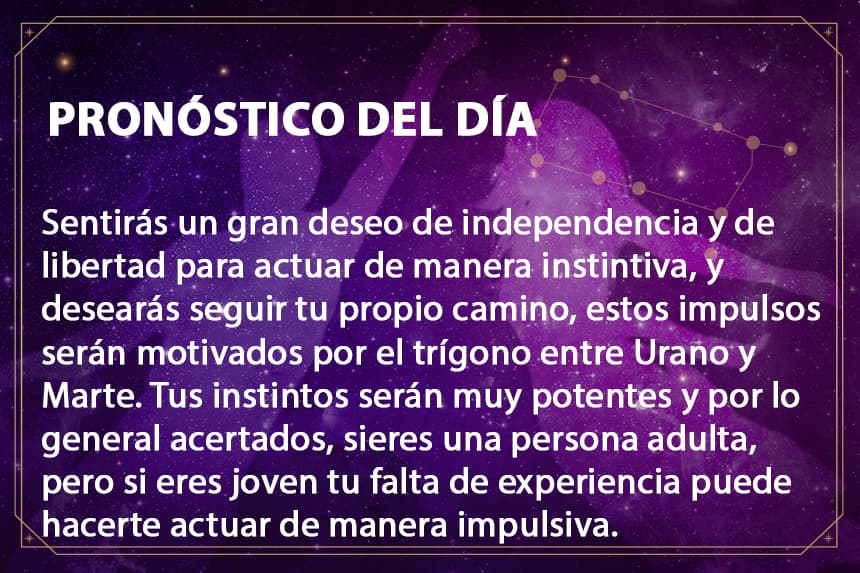 PRONÓSTICO DEL DÍA

Sentirás un gran deseo de independencia y de libertad para actuar de manera instintiva, y desearás seguir tu propio camino, estos impulsos serán motivados por el trígono entre Urano y Marte. Tus instintos serán muy potentes y por lo general acertados, sieres una persona adulta, pero si eres joven tu falta de experiencia puede hacerte actuar de manera impulsiva.